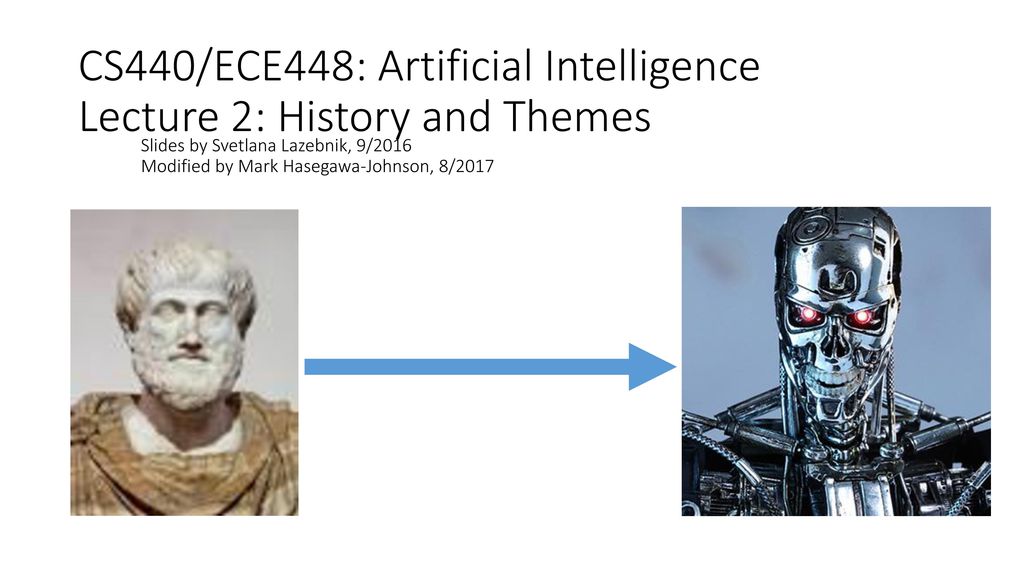 CS440/ECE448: Artificial Intelligence
Lecture 2: History and Themes

Slides by Svetlana Lazebnik, 9/2016
Modified by Mark Hasegawa-Johnson, 8/2017